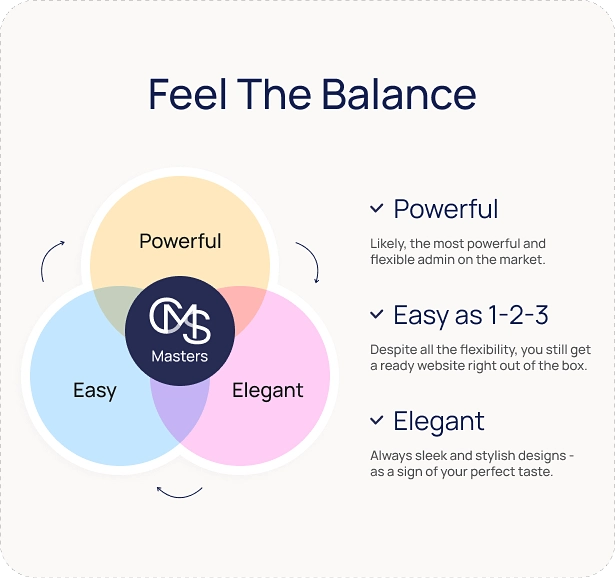 Feel The Balance

Powerful

CMS
Masters

Easy

Elegant

Powerful

Likely, the most powerful and flexible admin on the market.

Easy as 1-2-3

Despite all the flexibility, you still get a ready website right out of the box.

Elegant

Always sleek and stylish designs - as a sign of your perfect taste.